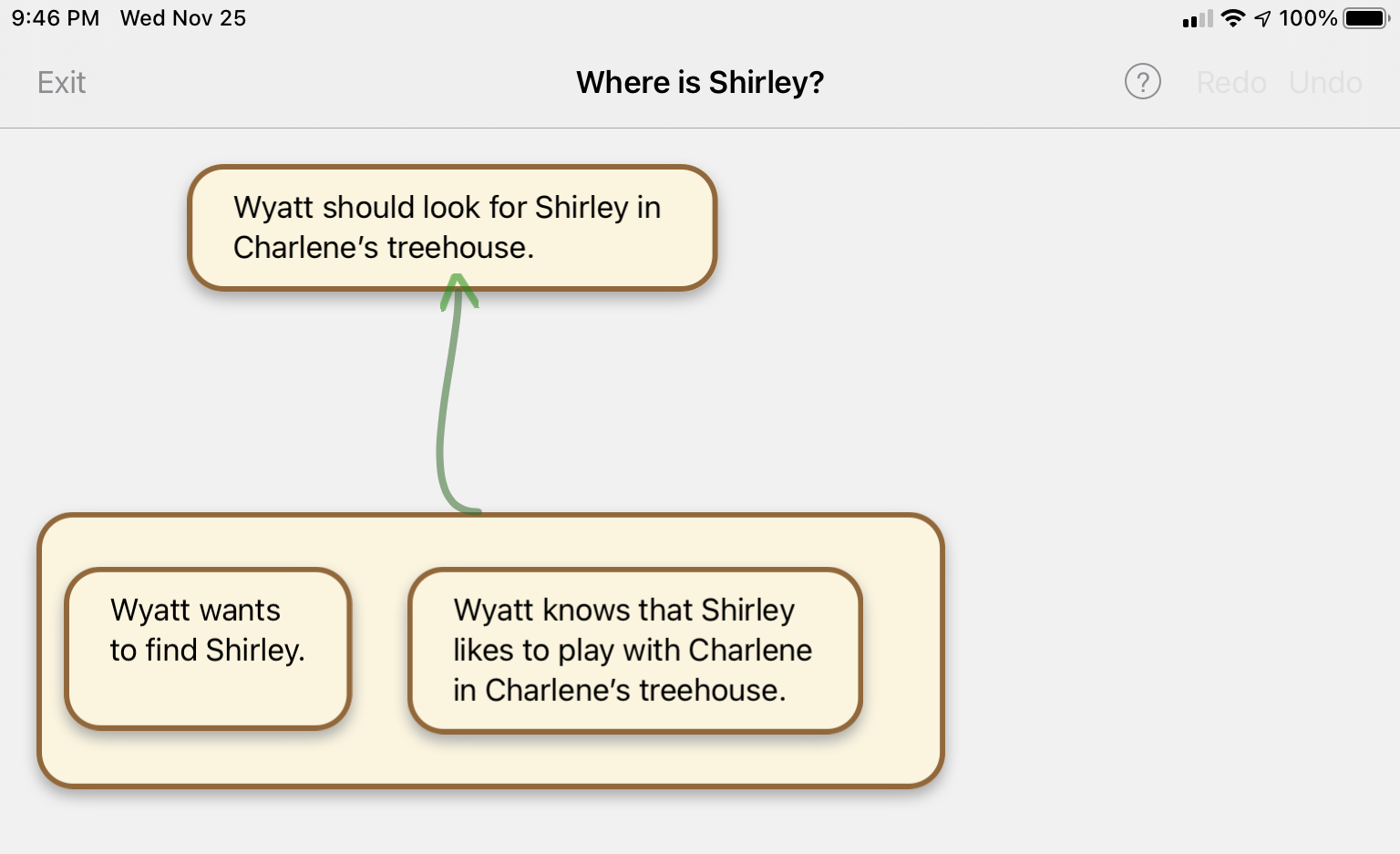 9:46 PM Wed Nov 25

100%

Exit

Where is Shirley?

?

Redo Undo

Wyatt should look for Shirley in Charlene's treehouse.

Wyatt wants to find Shirley.

Wyatt knows that Shirley likes to play with Charlene in Charlene's treehouse.